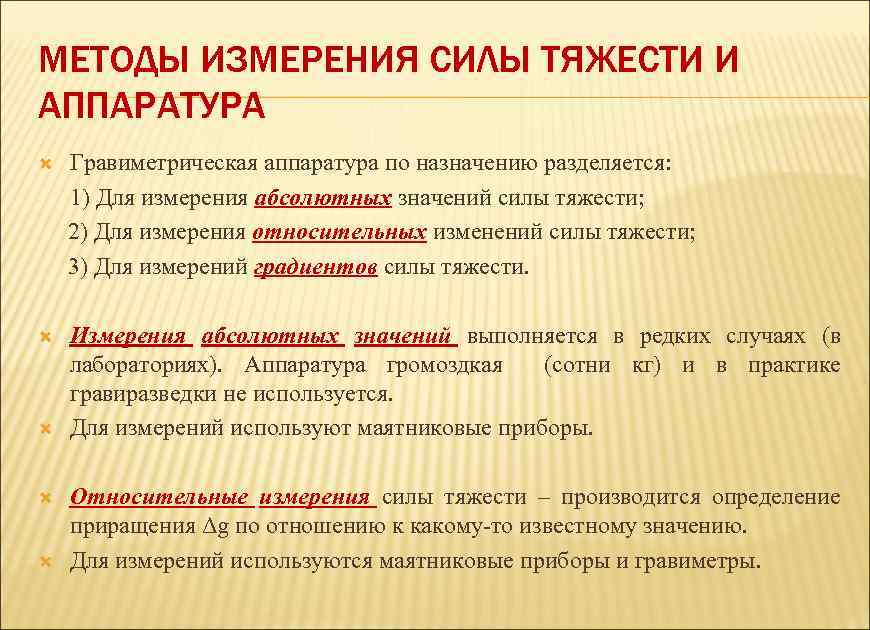 МЕТОДЫ ИЗМЕРЕНИЯ СИЛЫ ТЯЖЕСТИ И АППАРАТУРА

Гравиметрическая аппаратура по назначению разделяется:
1) Для измерения абсолютных значений силы тяжести;
2) Для измерения относительных изменений силы тяжести;
3) Для измерений градиентов силы тяжести.

Измерения абсолютных значений выполняется в редких случаях (в лабораториях). Аппаратура громоздкая (сотни кг) и в практике гравиразведки не используется.

Для измерений используют маятниковые приборы.

Относительные измерения силы тяжести – производится определение приращения $\Delta g$ по отношению к какому-то известному значению.

Для измерений используются маятниковые приборы и гравиметры.